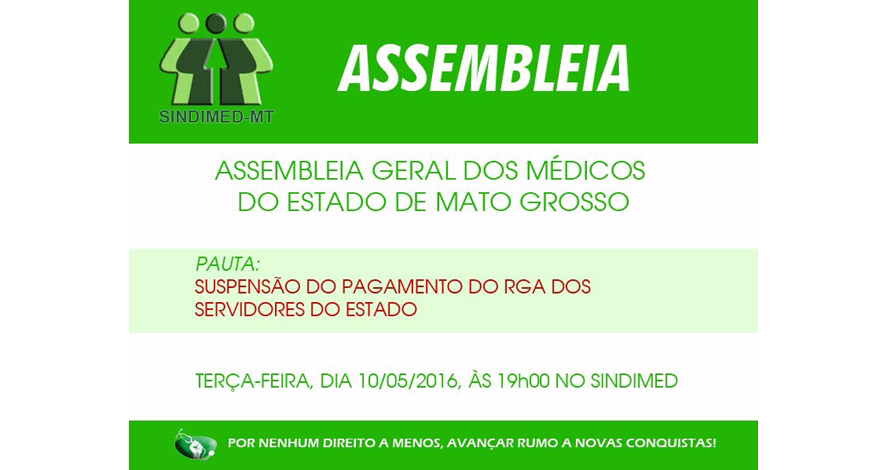 SINDIMED-MT

ASSEMBLEIA

ASSEMBLEIA GERAL DOS MÉDICOS DO ESTADO DE MATO GROSSO

PAUTA:
SUSPENSÃO DO PAGAMENTO DO RGA DOS SERVIDORES DO ESTADO

TERÇA-FEIRA, DIA 10/05/2016, ÀS 19h00 NO SINDIMED

POR NENHUM DIREITO A MENOS, AVANÇAR RUMO A NOVAS CONQUISTAS!